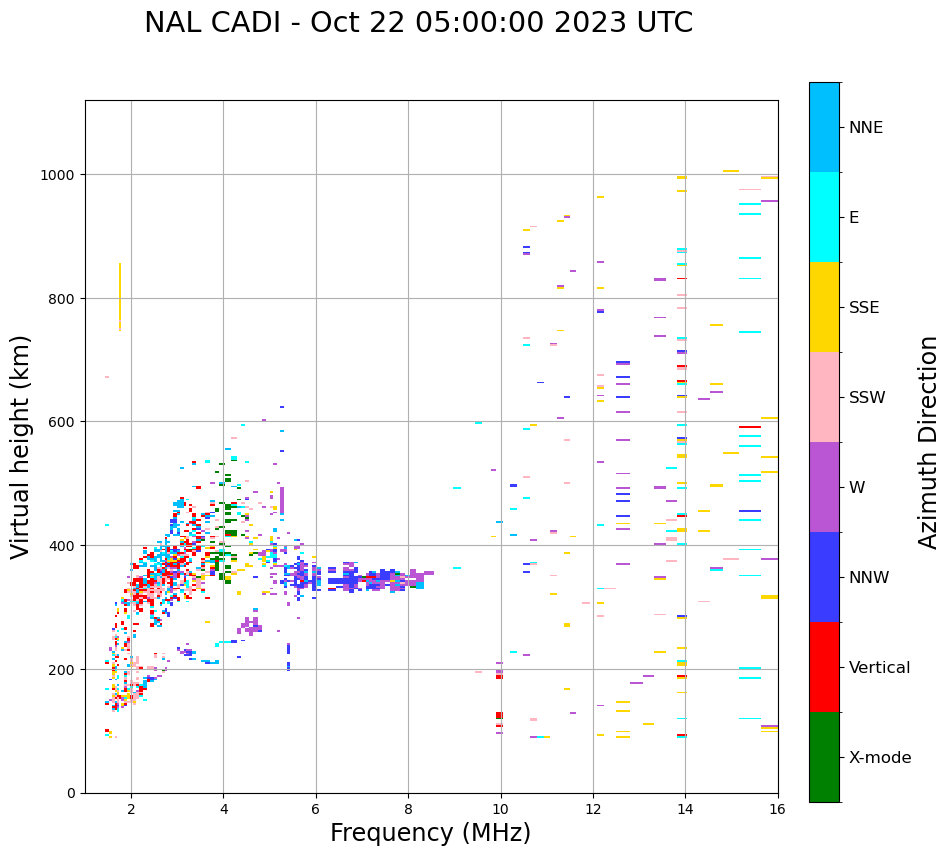 NAL CADI - Oct 22 05:00:00 2023 UTC

Virtual height (km)

1000
800
600
400
200
0

2
4
6
8
10
12
14
16

Frequency (MHz)

NNE
E
SSE
SSW
W
NNW
Vertical
X-mode

Azimuth Direction